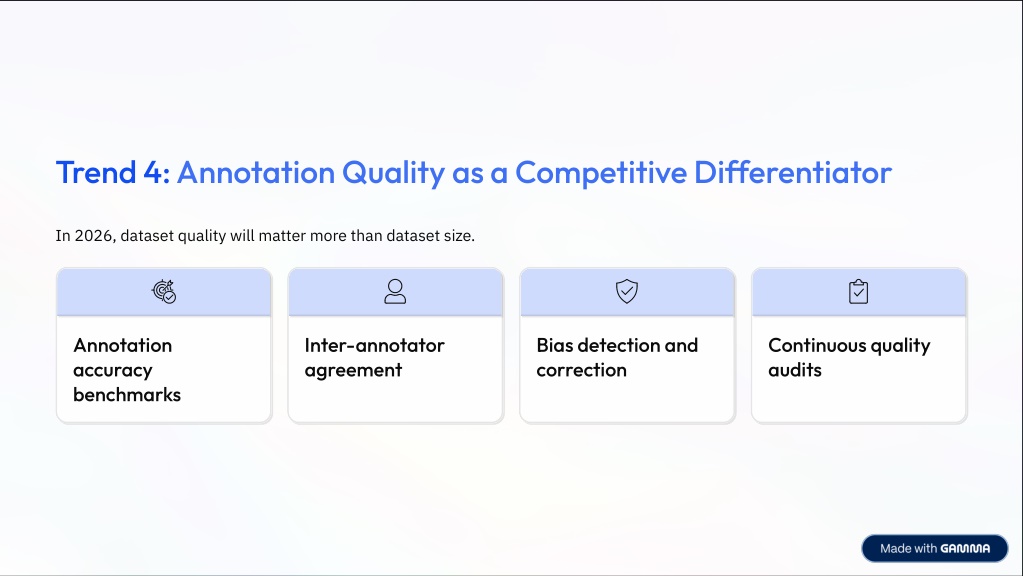 Trend 4: Annotation Quality as a Competitive Differentiator

In 2026, dataset quality will matter more than dataset size.

Annotation accuracy benchmarks

Inter-annotator agreement

Bias detection and correction

Continuous quality audits

Made with GAMMA